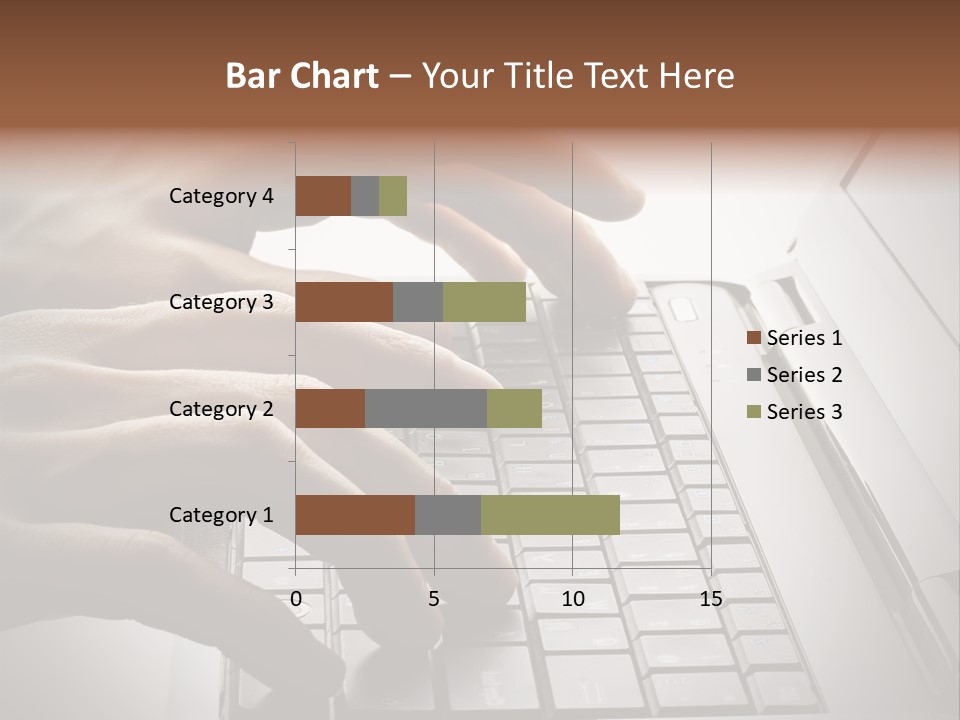 Bar Chart – Your Title Text Here

Category 4
Category 3
Category 2
Category 1

0 5 10 15

Series 1
Series 2
Series 3